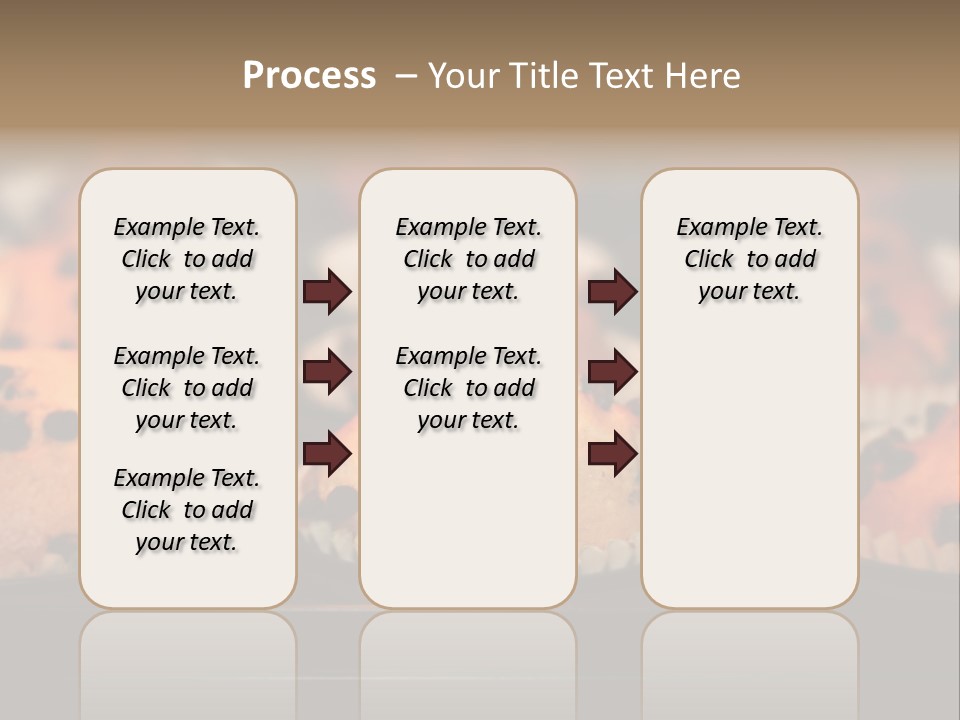 Process – Your Title Text Here

Example Text. Click to add your text.

Example Text. Click to add your text.

Example Text. Click to add your text.

Example Text. Click to add your text.

Example Text. Click to add your text.

Example Text. Click to add your text.